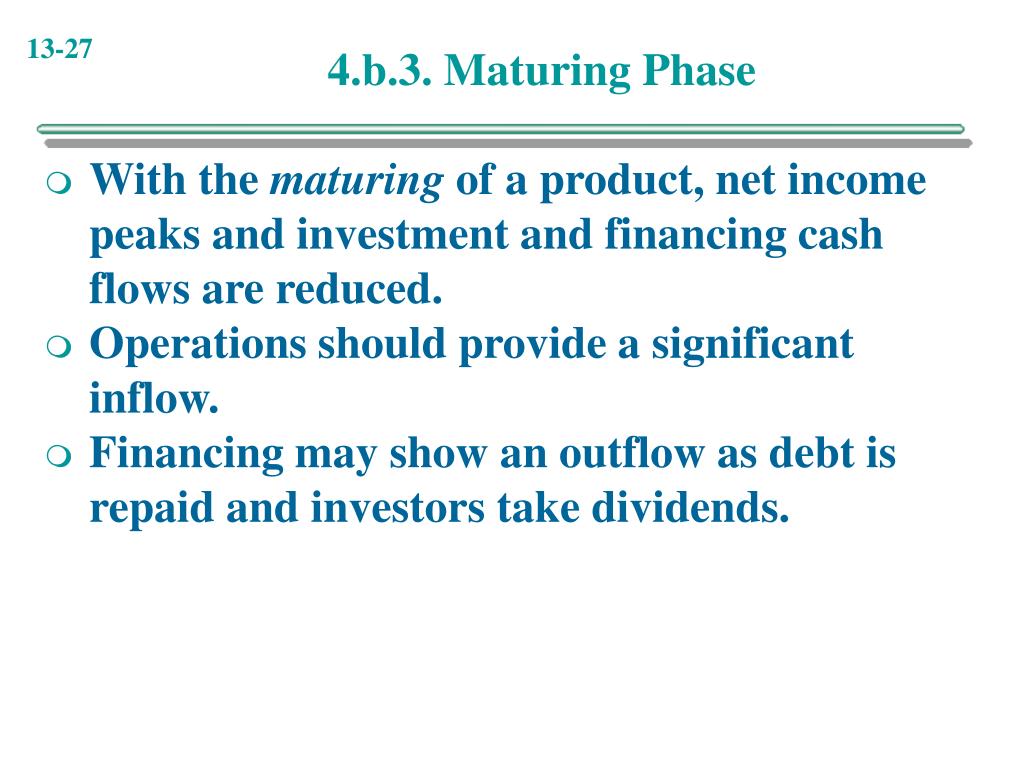 13-27

4.b.3. Maturing Phase

With the maturing of a product, net income peaks and investment and financing cash flows are reduced.

Operations should provide a significant inflow.

Financing may show an outflow as debt is repaid and investors take dividends.